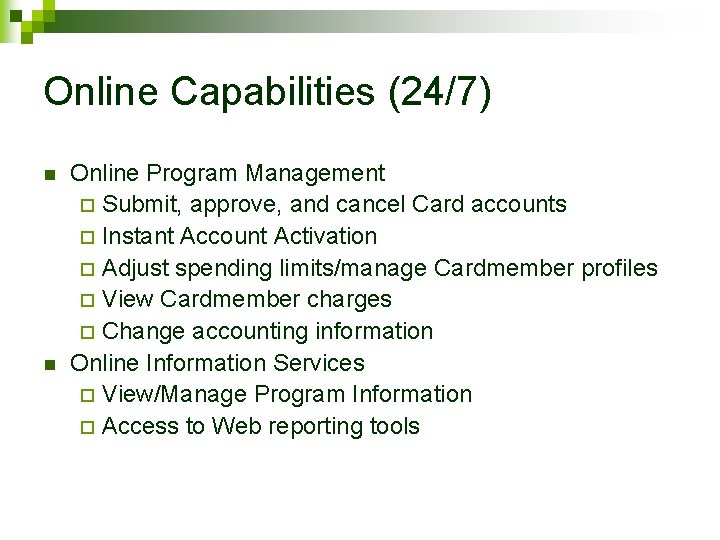 Online Capabilities (24/7)

- Online Program Management
  - Submit, approve, and cancel Card accounts
  - Instant Account Activation
  - Adjust spending limits/manage Cardmember profiles
  - View Cardmember charges
  - Change accounting information
- Online Information Services
  - View/Manage Program Information
  - Access to Web reporting tools